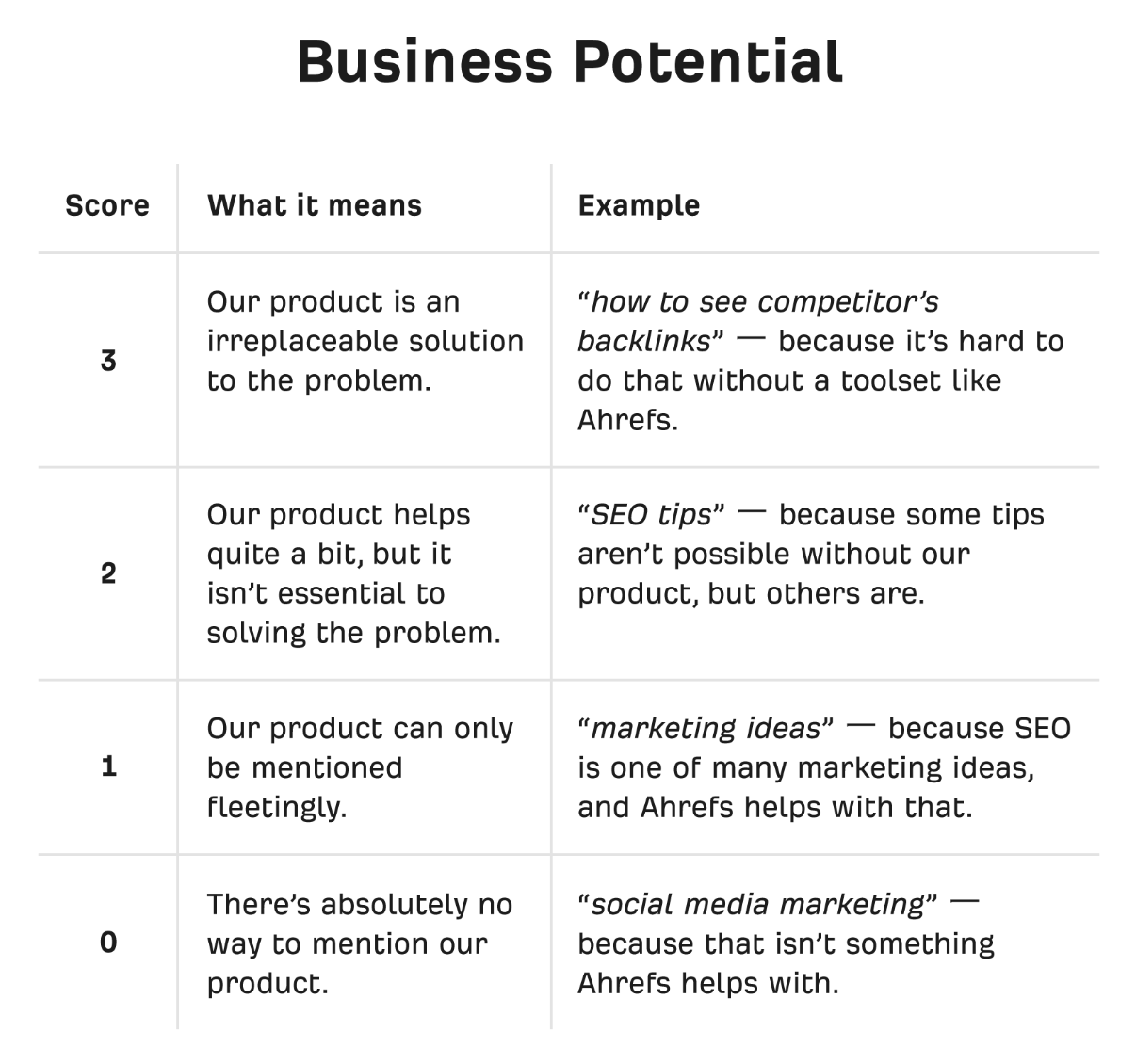 Business Potential

| Score | What it means | Example |
|---|---|---|
| 3 | Our product is an irreplaceable solution to the problem. | “how to see competitor’s backlinks” — because it’s hard to do that without a toolset like Ahrefs. |
| 2 | Our product helps quite a bit, but it isn’t essential to solving the problem. | “SEO tips” — because some tips aren’t possible without our product, but others are. |
| 1 | Our product can only be mentioned fleetingly. | “marketing ideas” — because SEO is one of many marketing ideas, and Ahrefs helps with that. |
| 0 | There’s absolutely no way to mention our product. | “social media marketing” — because that isn’t something Ahrefs helps with. |